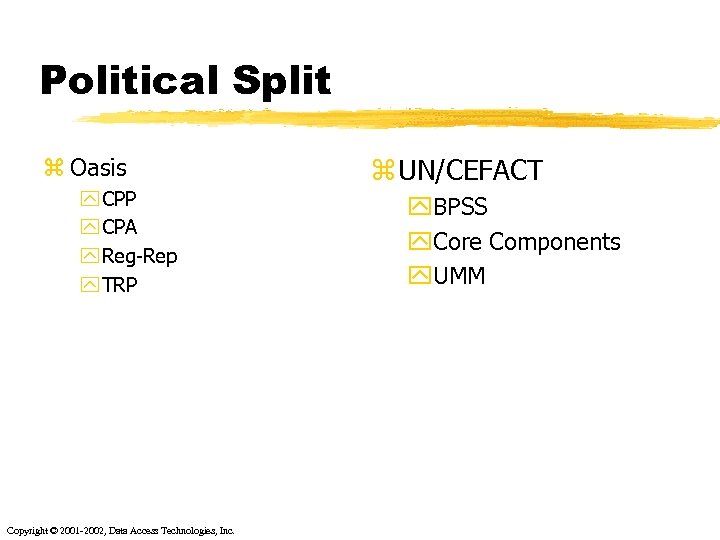 Political Split

Oasis
CPP
CPA
Reg-Rep
TRP

UN/CEFACT
BPSS
Core Components
UMM

Copyright © 2001-2002, Data Access Technologies, Inc.